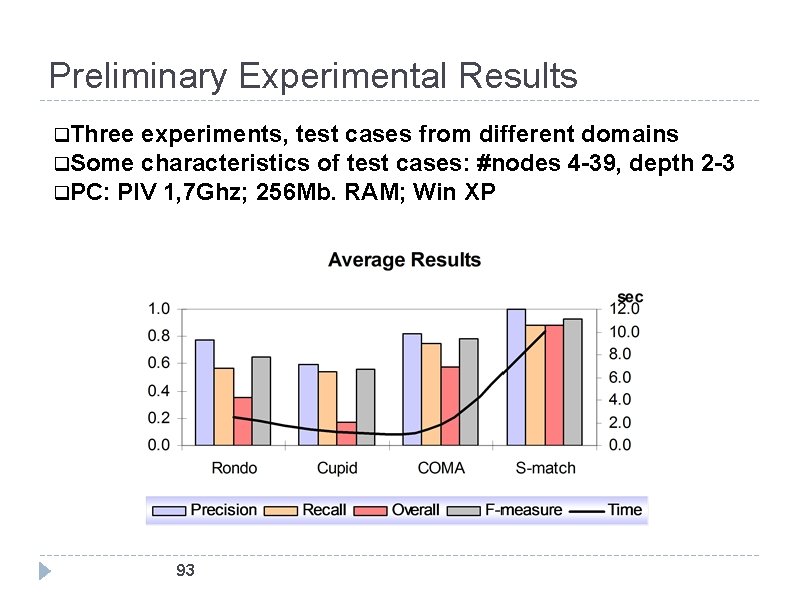 Preliminary Experimental Results

❑Three experiments, test cases from different domains
❑Some characteristics of test cases: #nodes 4-39, depth 2-3
❑PC: PIV 1,7Ghz; 256Mb. RAM; Win XP

Average Results

1.0
0.8
0.6
0.4
0.2
0.0

sec
12.0
10.0
8.0
6.0
4.0
2.0
0.0

Rondo Cupid COMA S-match

Precision Recall Overall F-measure Time

93